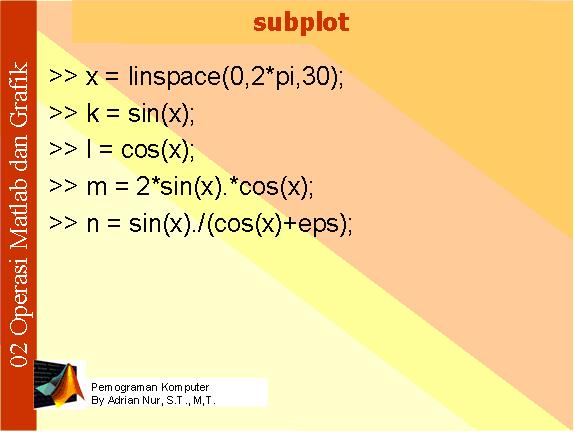 02 Operasi Matlab dan Grafik

subplot

>> x = linspace(0,2*pi,30);
>> k = sin(x);
>> l = cos(x);
>> m = 2*sin(x).*cos(x);
>> n = sin(x)./(cos(x)+eps);

Pemograman Komputer
By Adrian Nur, S.T., M,T.